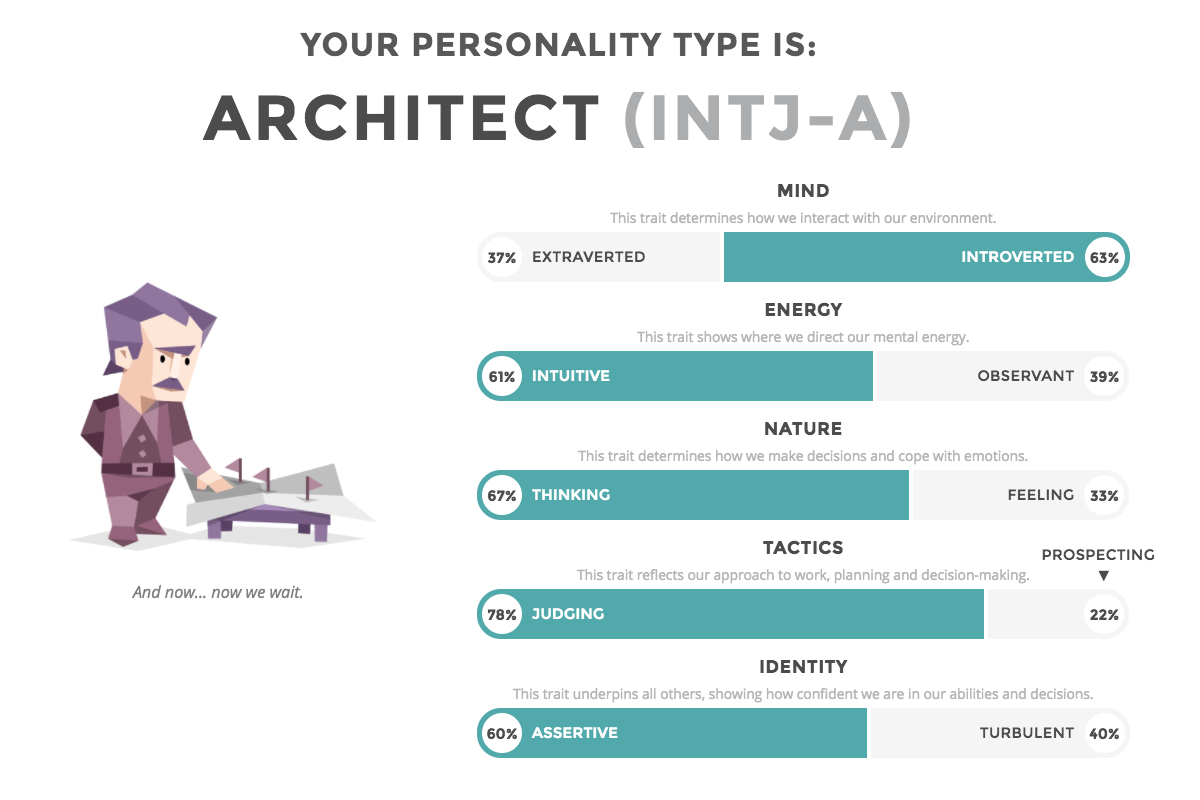 YOUR PERSONALITY TYPE IS:

ARCHITECT (INTJ-A)

And now... now we wait.

MIND

This trait determines how we interact with our environment.

37% EXTRAVERTED INTROVERTED 63%

ENERGY

This trait shows where we direct our mental energy.

61% INTUITIVE OBSERVANT 39%

NATURE

This trait determines how we make decisions and cope with emotions.

67% THINKING FEELING 33%

TACTICS

This trait reflects our approach to work, planning and decision-making.

PROSPECTING

▼

78% JUDGING 22%

IDENTITY

This trait underpins all others, showing how confident we are in our abilities and decisions.

60% ASSERTIVE TURBULENT 40%